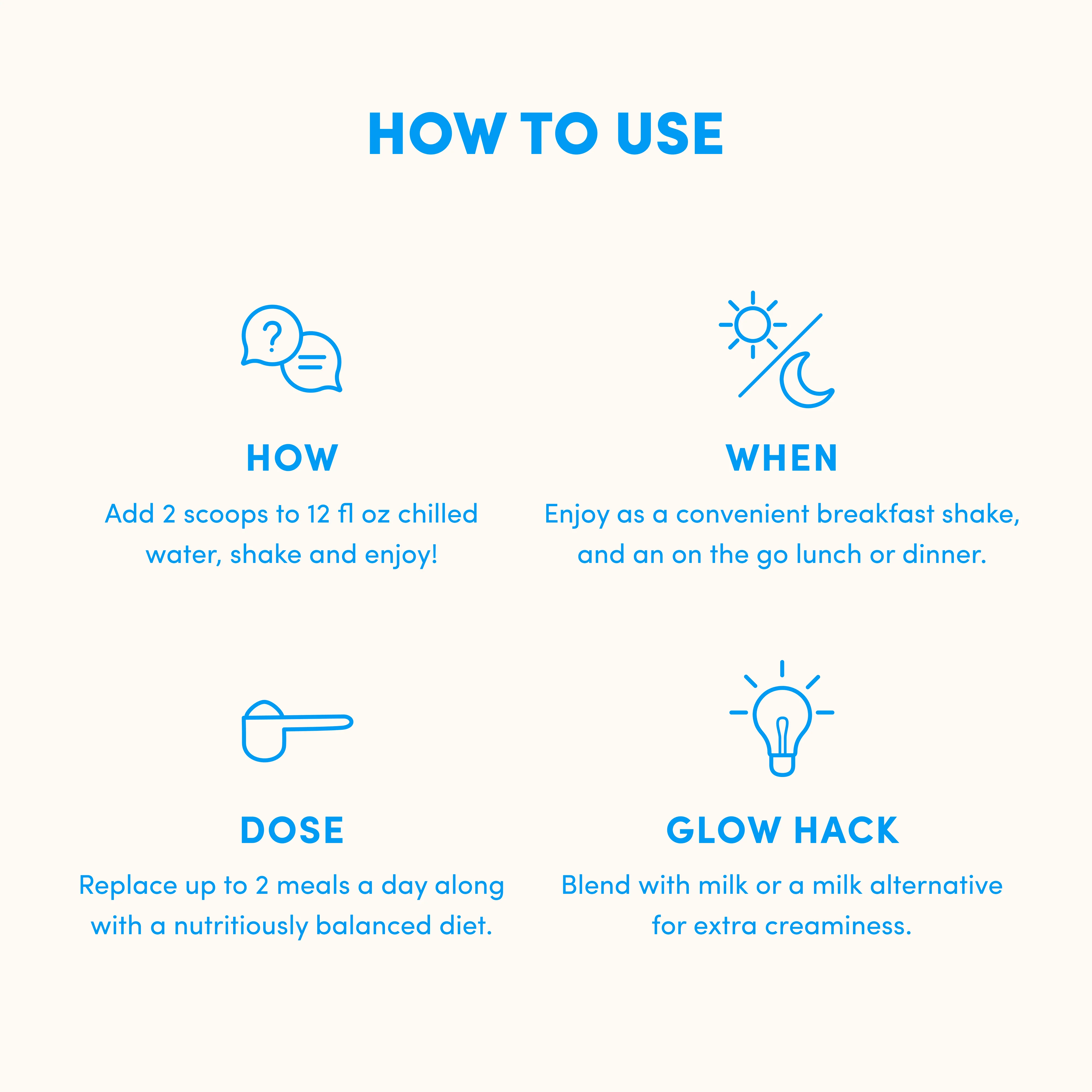 HOW TO USE

HOW

Add 2 scoops to 12 fl oz chilled water, shake and enjoy!

WHEN

Enjoy as a convenient breakfast shake, and an on the go lunch or dinner.

DOSE

Replace up to 2 meals a day along with a nutritiously balanced diet.

GLOW HACK

Blend with milk or a milk alternative for extra creaminess.